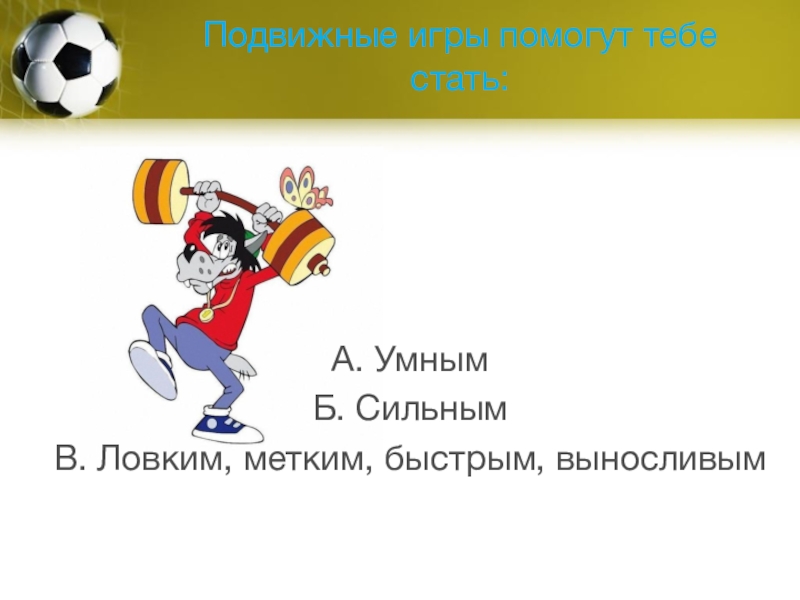 Подвижные игры помогут тебе стать:

А. Умным

Б. Сильным

В. Ловким, метким, быстрым, выносливым